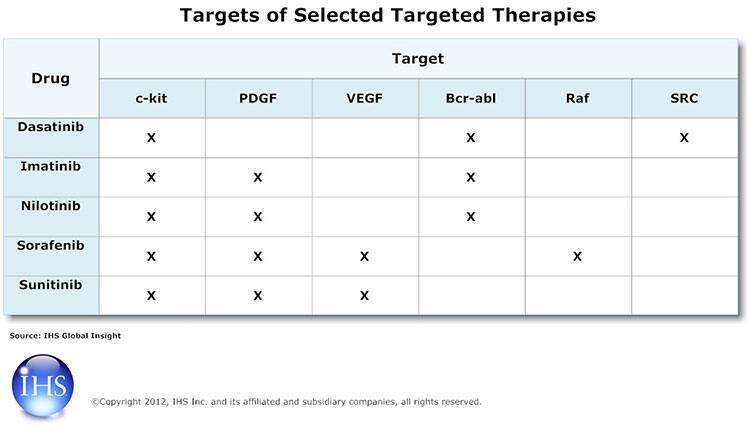 Targets of Selected Targeted Therapies

| Drug | Target | | | | | |
|---|---|---|---|---|---|---|
| | c-kit | PDGF | VEGF | Bcr-abl | Raf | SRC |
| Dasatinib | X | | | X | | X |
| Imatinib | X | X | | X | | |
| Nilotinib | X | X | | X | | |
| Sorafenib | X | X | X | | X | |
| Sunitinib | X | X | X | | | |

Source: IHS Global Insight

IHS

©Copyright 2012, IHS Inc. and its affiliated and subsidiary companies, all rights reserved.